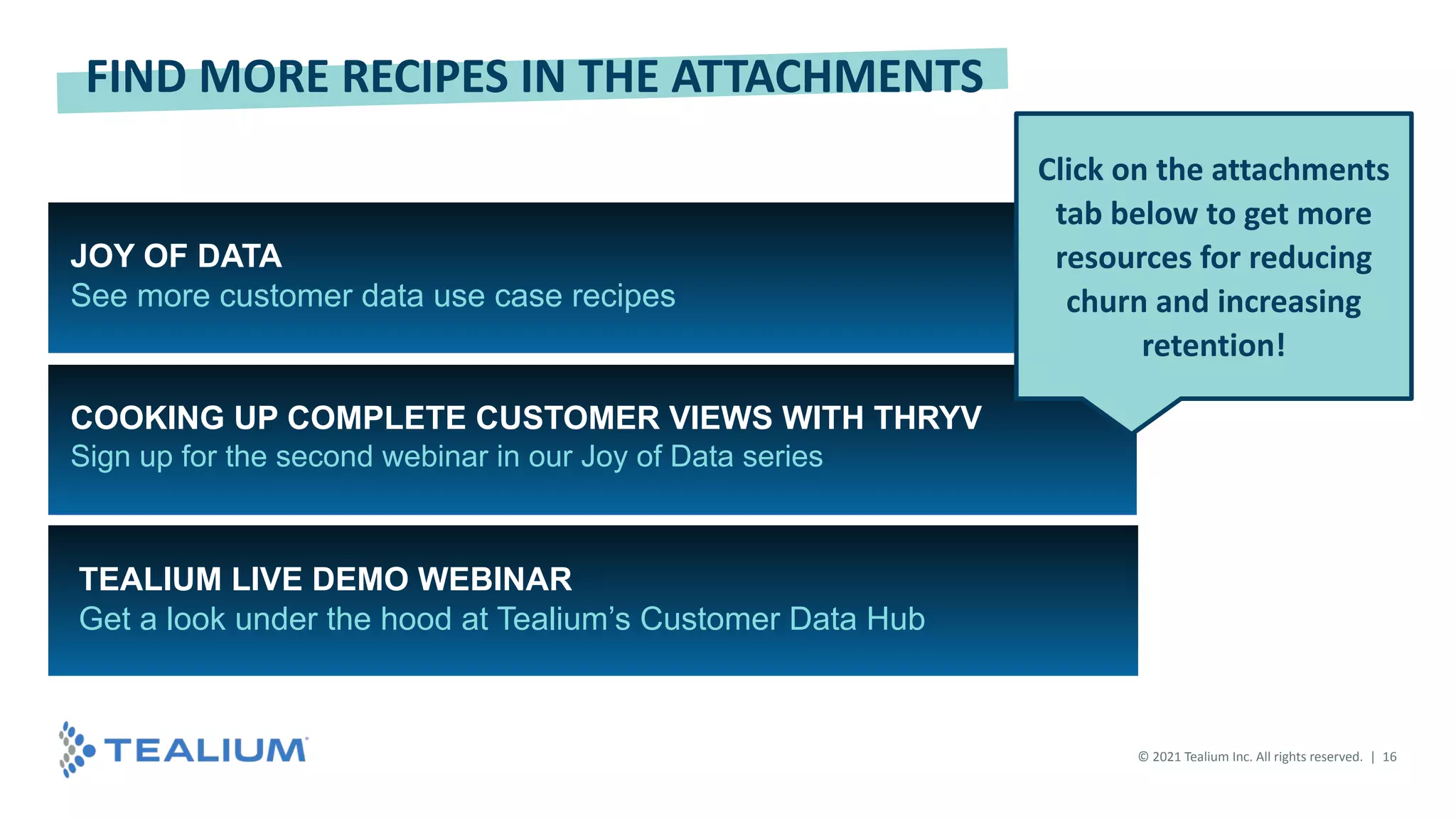 FIND MORE RECIPES IN THE ATTACHMENTS

Click on the attachments tab below to get more resources for reducing churn and increasing retention!

JOY OF DATA
See more customer data use case recipes

COOKING UP COMPLETE CUSTOMER VIEWS WITH THRYV
Sign up for the second webinar in our Joy of Data series

TEALIUM LIVE DEMO WEBINAR
Get a look under the hood at Tealium's Customer Data Hub

TEALIUM

© 2021 Tealium Inc. All rights reserved. | 16